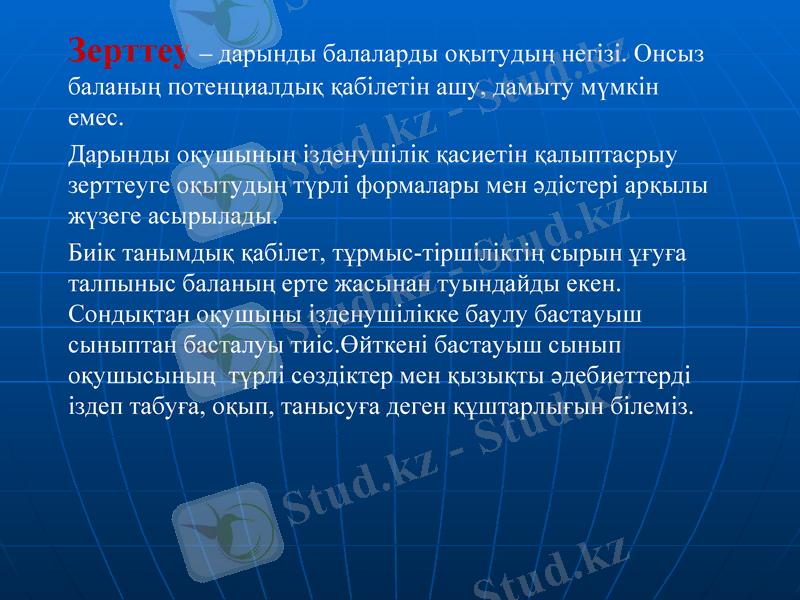 Зерттеу – дарынды балаларды оқытудың негізі. Онсыз баланың потенциалдық қабілетін ашу, дамыту мүмкін емес.

Дарынды оқушының ізденушілік қасиетін қалыптасрыу зерттеуге оқытудың түрлі формалары мен әдістері арқылы жүзеге асырылады.

Биік танымдық қабілет, тұрмыс-тіршіліктің сырын ұғуға талпыныс баланың ерте жасынан туындайды екен. Сондықтан оқушыны ізденушілікке баулу бастауыш сыныптан басталуы тиіс.Өйткені бастауыш сынып оқушысының түрлі сөздіктер мен қызықты әдебиеттерді іздеп табуға, оқып, танысуға деген құштарлығын білеміз.

Stud.kz - Stud.kz
Stud.kz - Stud.kz
Stud.kz - Stud.kz
Stud.kz - Stud.kz
Stud.kz